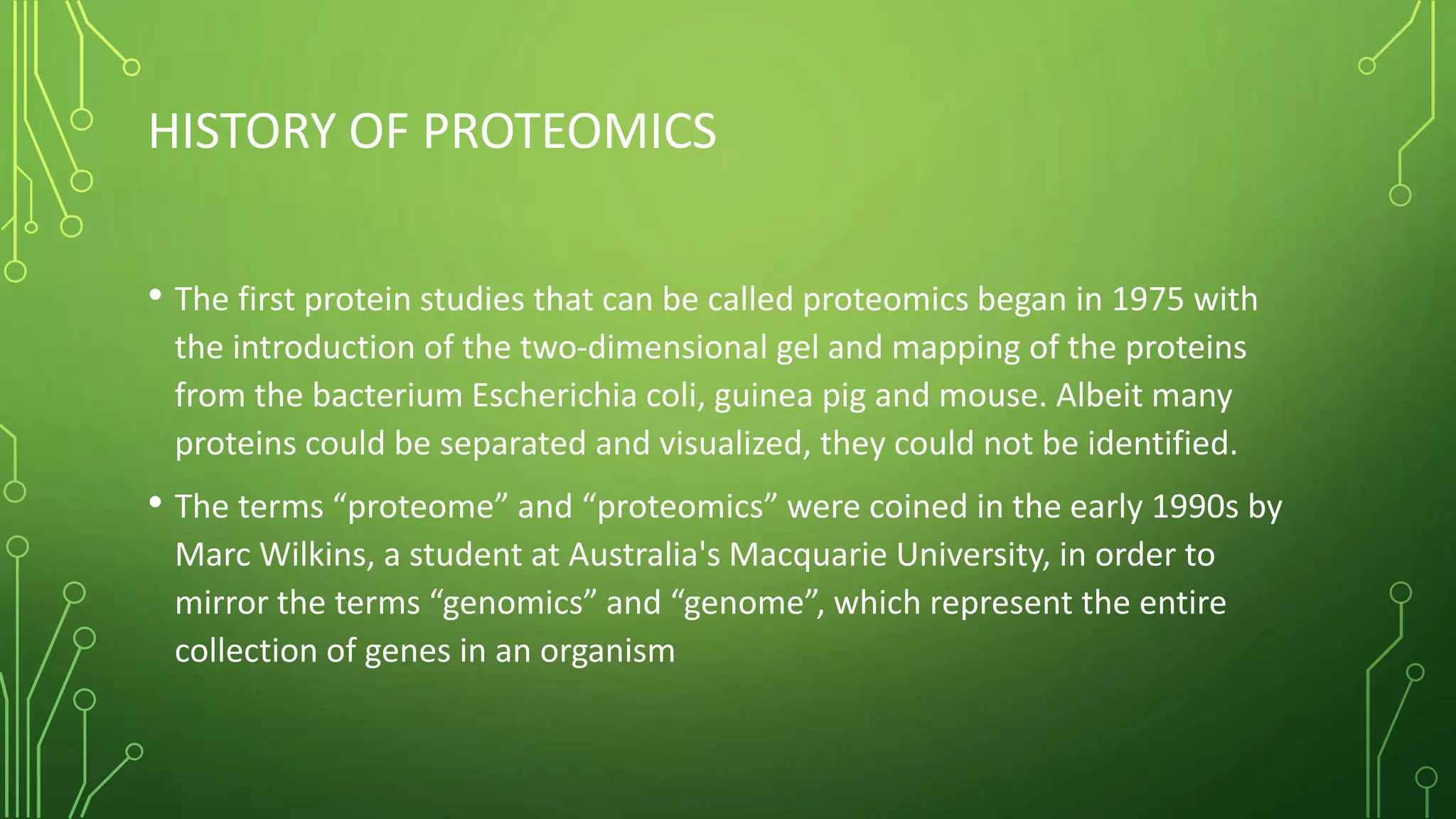 HISTORY OF PROTEOMICS

• The first protein studies that can be called proteomics began in 1975 with the introduction of the two-dimensional gel and mapping of the proteins from the bacterium Escherichia coli, guinea pig and mouse. Albeit many proteins could be separated and visualized, they could not be identified.

• The terms “proteome” and “proteomics” were coined in the early 1990s by Marc Wilkins, a student at Australia's Macquarie University, in order to mirror the terms “genomics” and “genome”, which represent the entire collection of genes in an organism